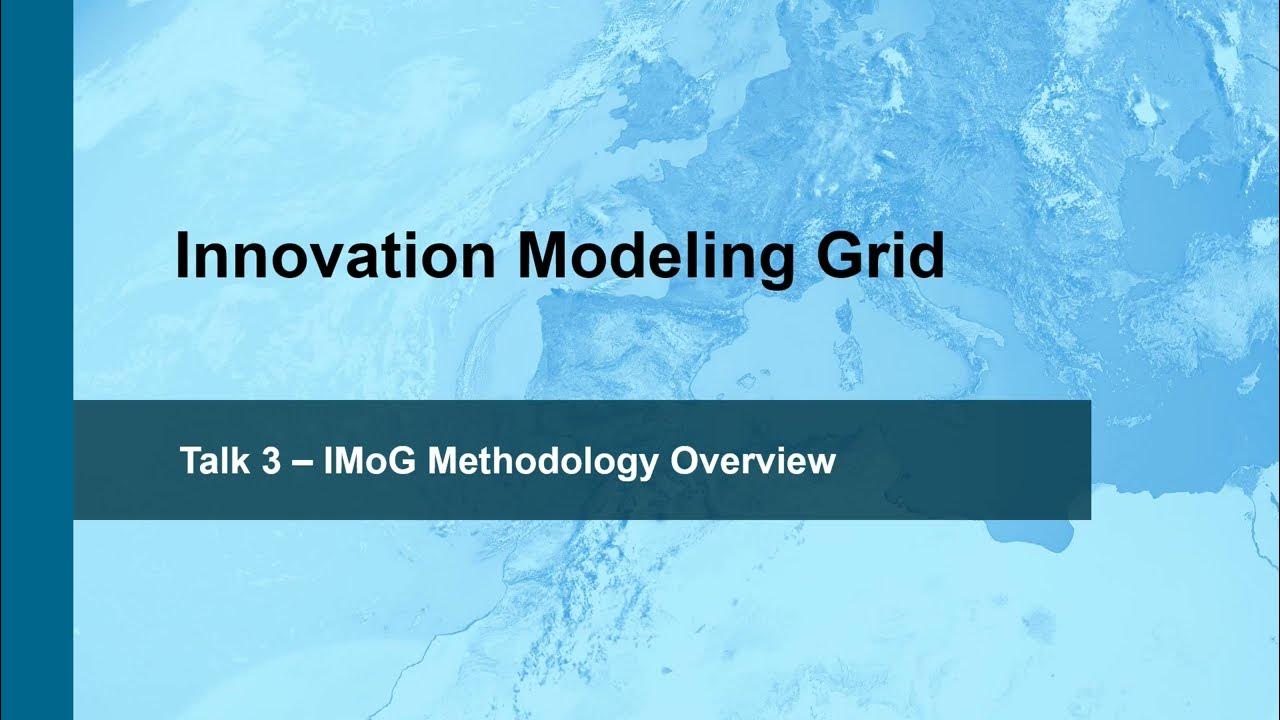 Innovation Modeling Grid

Talk 3 – IMoG Methodology Overview